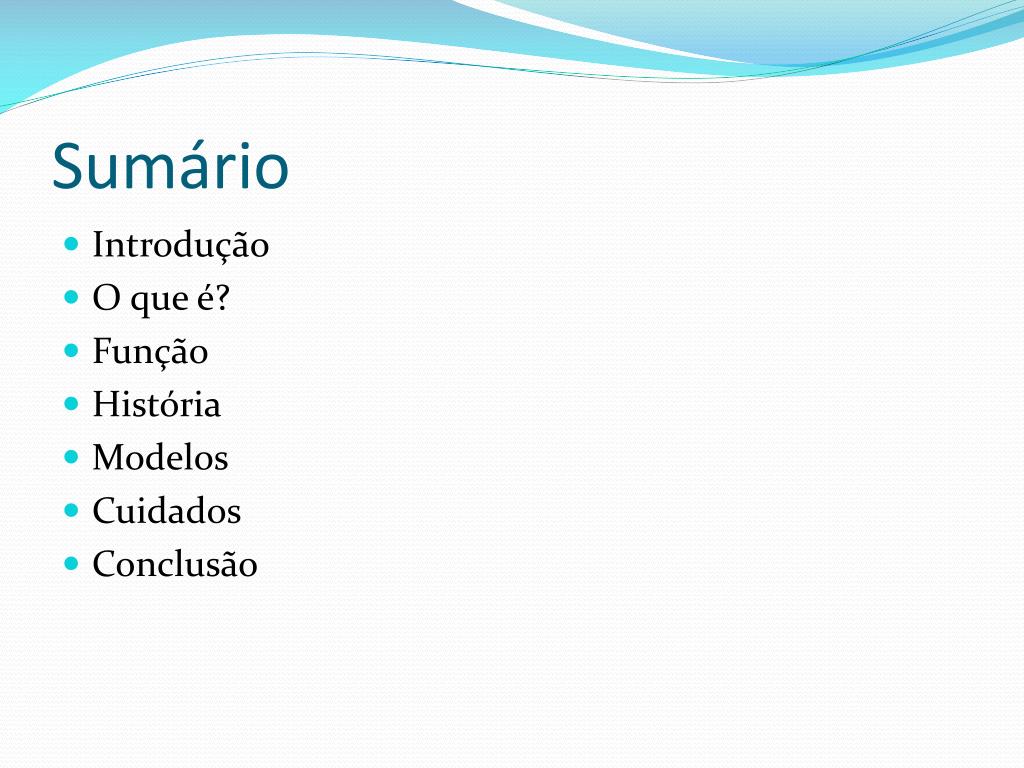 Sumário

- Introdução
- O que é?
- Função
- História
- Modelos
- Cuidados
- Conclusão